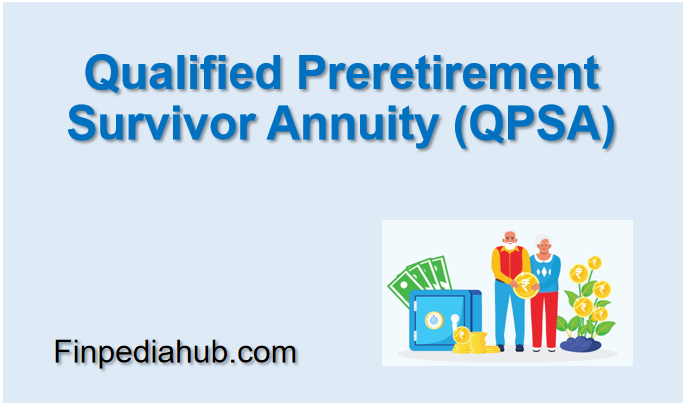 Qualified Preretirement Survivor Annuity (QPSA)

Finpediahub.com